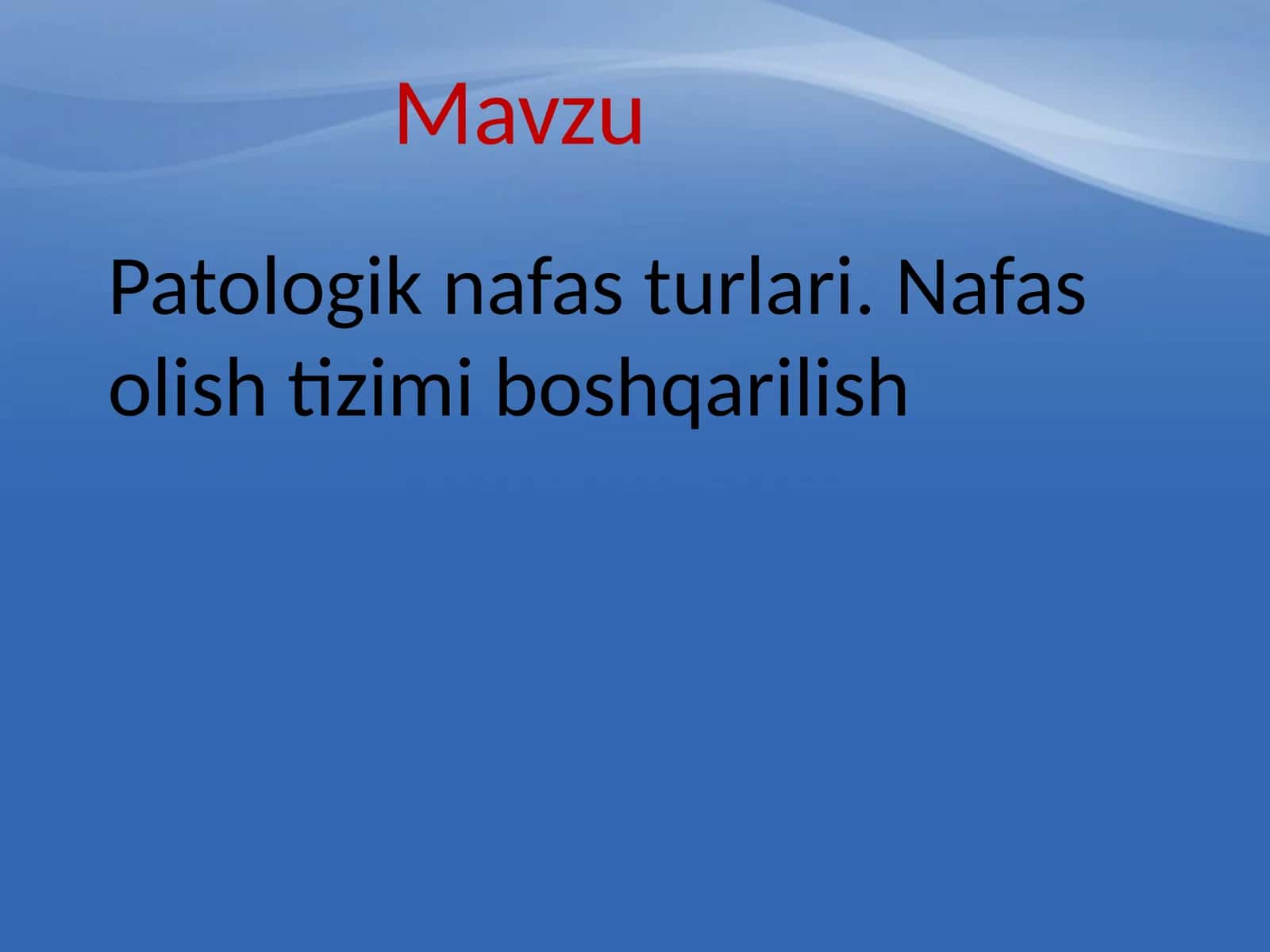 Mavzu

Patologik nafas turlari. Nafas olish tizimi boshqarilish